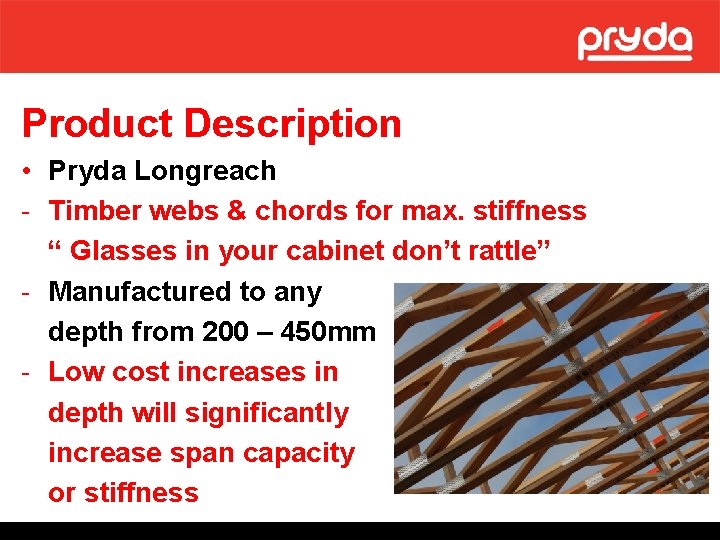 pryda

Product Description

• Pryda Longreach

- Timber webs & chords for max. stiffness
“ Glasses in your cabinet don’t rattle”

- Manufactured to any depth from 200 – 450mm

- Low cost increases in depth will significantly increase span capacity or stiffness